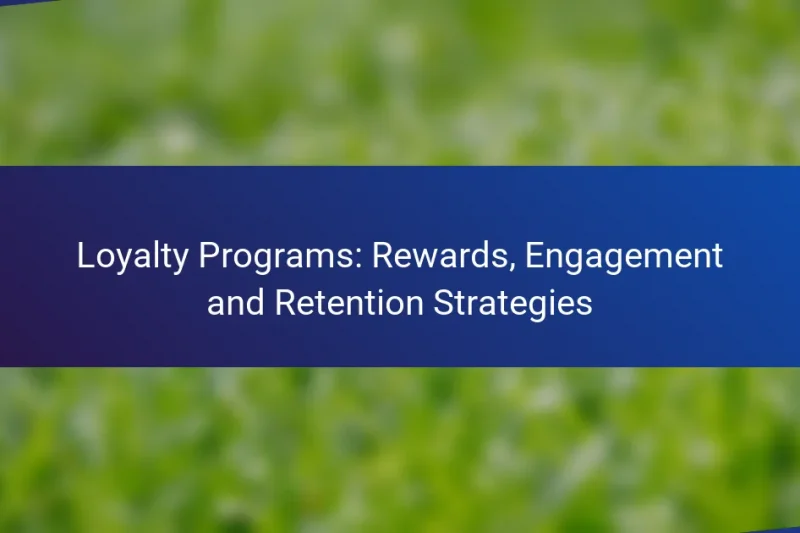 Loyalty Programs: Rewards, Engagement and Retention Strategies